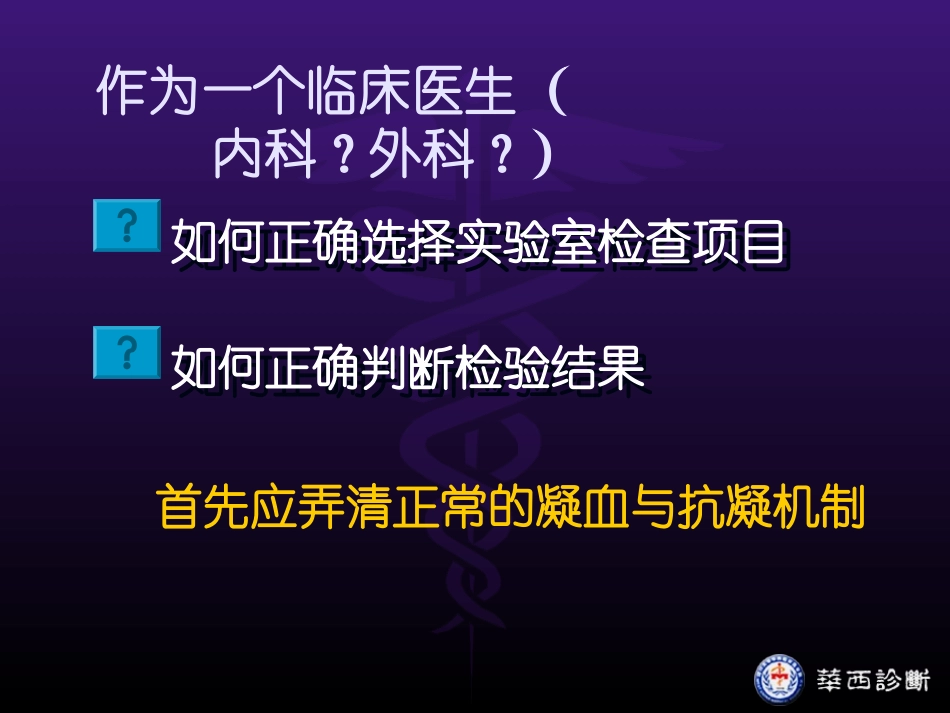 作为一个临床医生（内科？外科？）

? 如何正确选择实验室检查项目

? 如何正确判断检验结果

首先应弄清正常的凝血与抗凝机制

華西診斷